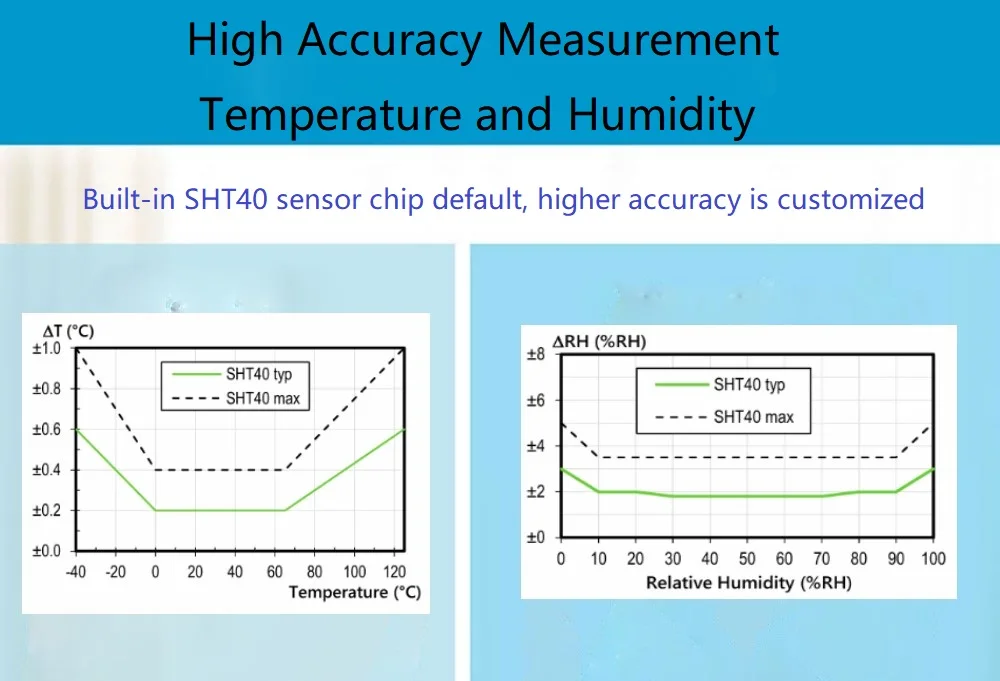 High Accuracy Measurement
Temperature and Humidity

Built-in SHT40 sensor chip default, higher accuracy is customized

ΔT (°C)
±1.0
±0.8
±0.6
±0.4
±0.2
±0.0
SHT40 typ
SHT40 max
-40 -20 0 20 40 60 80 100 120
Temperature (°C)

ΔRH (%RH)
±8
±6
±4
±2
±0
SHT40 typ
SHT40 max
0 10 20 30 40 50 60 70 80 90 100
Relative Humidity (%RH)